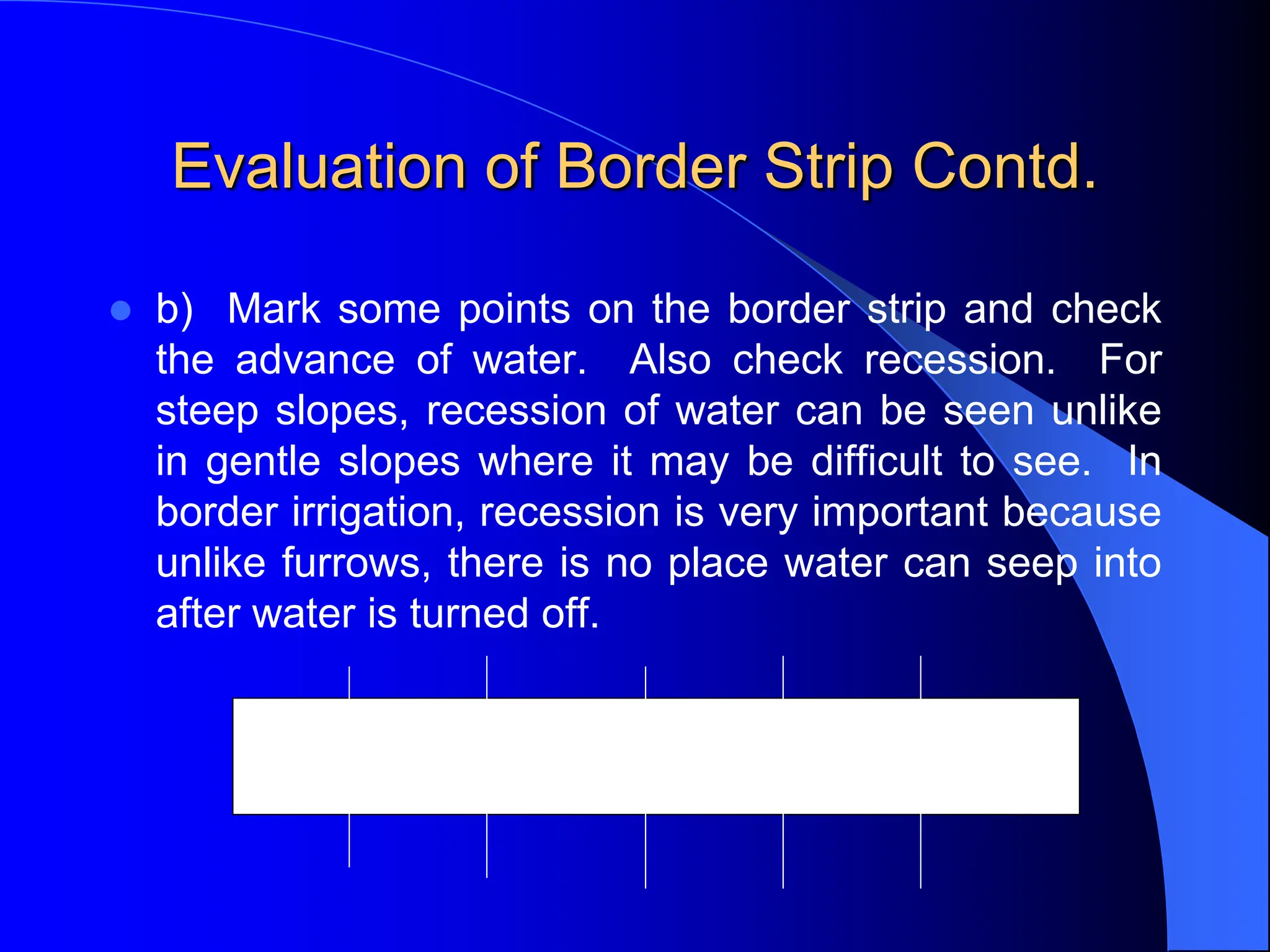 Evaluation of Border Strip Contd.

b) Mark some points on the border strip and check the advance of water. Also check recession. For steep slopes, recession of water can be seen unlike in gentle slopes where it may be difficult to see. In border irrigation, recession is very important because unlike furrows, there is no place water can seep into after water is turned off.